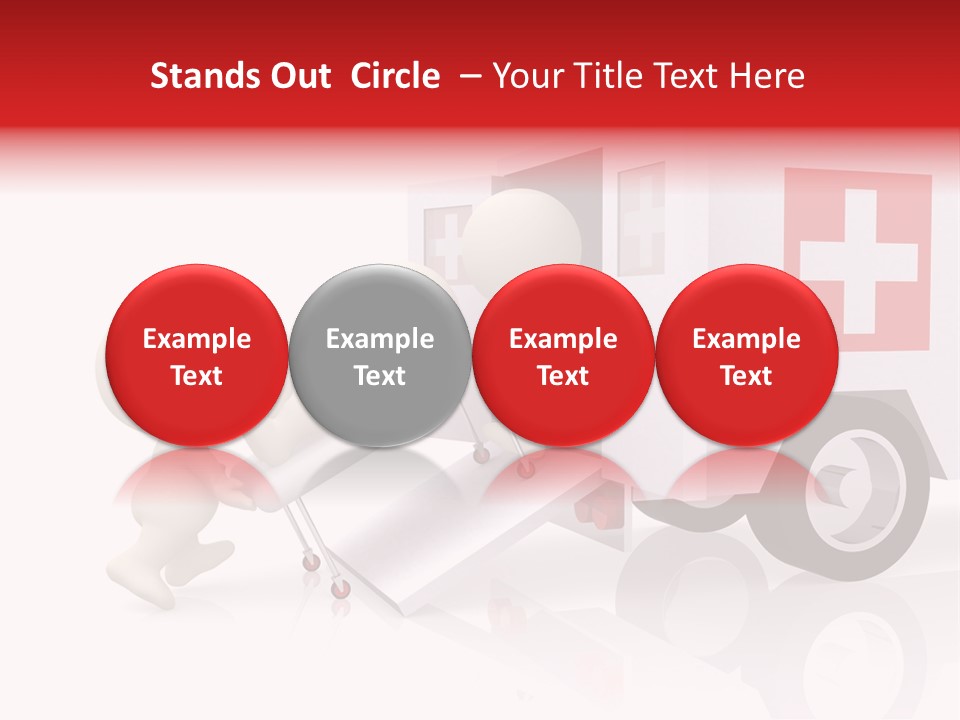 Stands Out Circle – Your Title Text Here

Example Text

Example Text

Example Text

Example Text